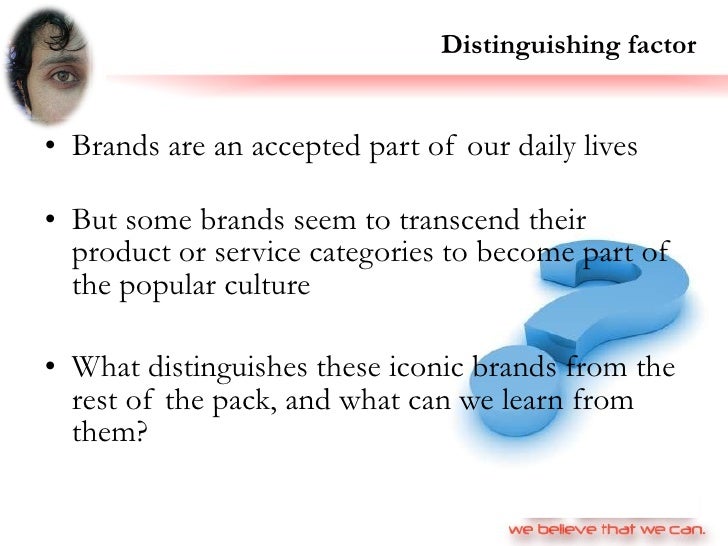 Distinguishing factor

• Brands are an accepted part of our daily lives

• But some brands seem to transcend their product or service categories to become part of the popular culture

• What distinguishes these iconic brands from the rest of the pack, and what can we learn from them?

we believe that we can.